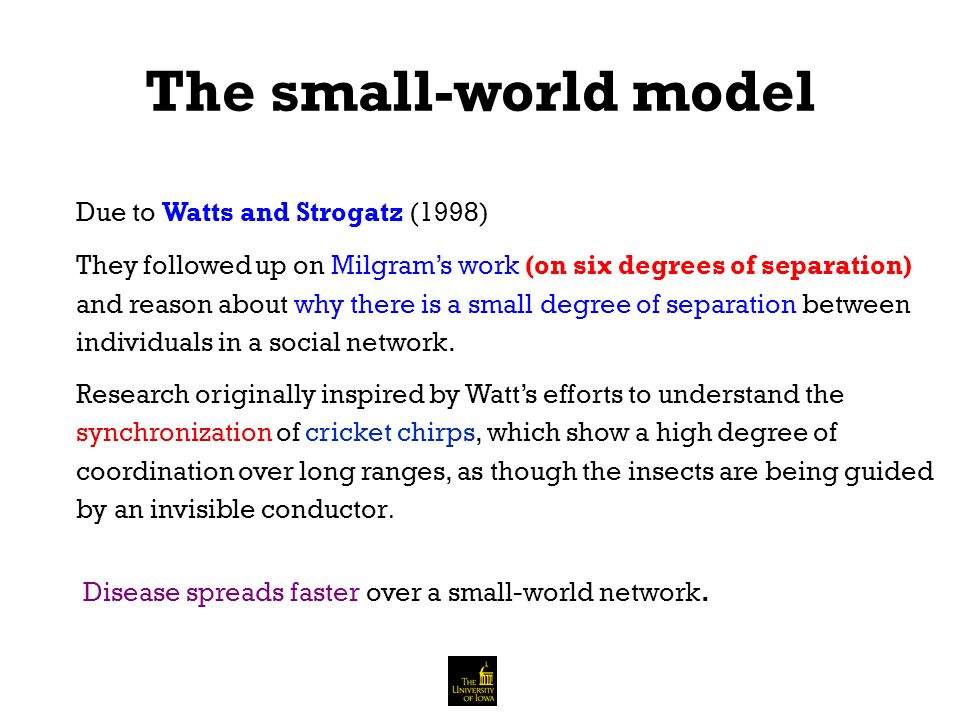 The small-world model

Due to Watts and Strogatz (1998)

They followed up on Milgram's work (on six degrees of separation) and reason about why there is a small degree of separation between individuals in a social network.

Research originally inspired by Watt's efforts to understand the synchronization of cricket chirps, which show a high degree of coordination over long ranges, as though the insects are being guided by an invisible conductor.

Disease spreads faster over a small-world network.

THE UNIVERSITY OF IOWA